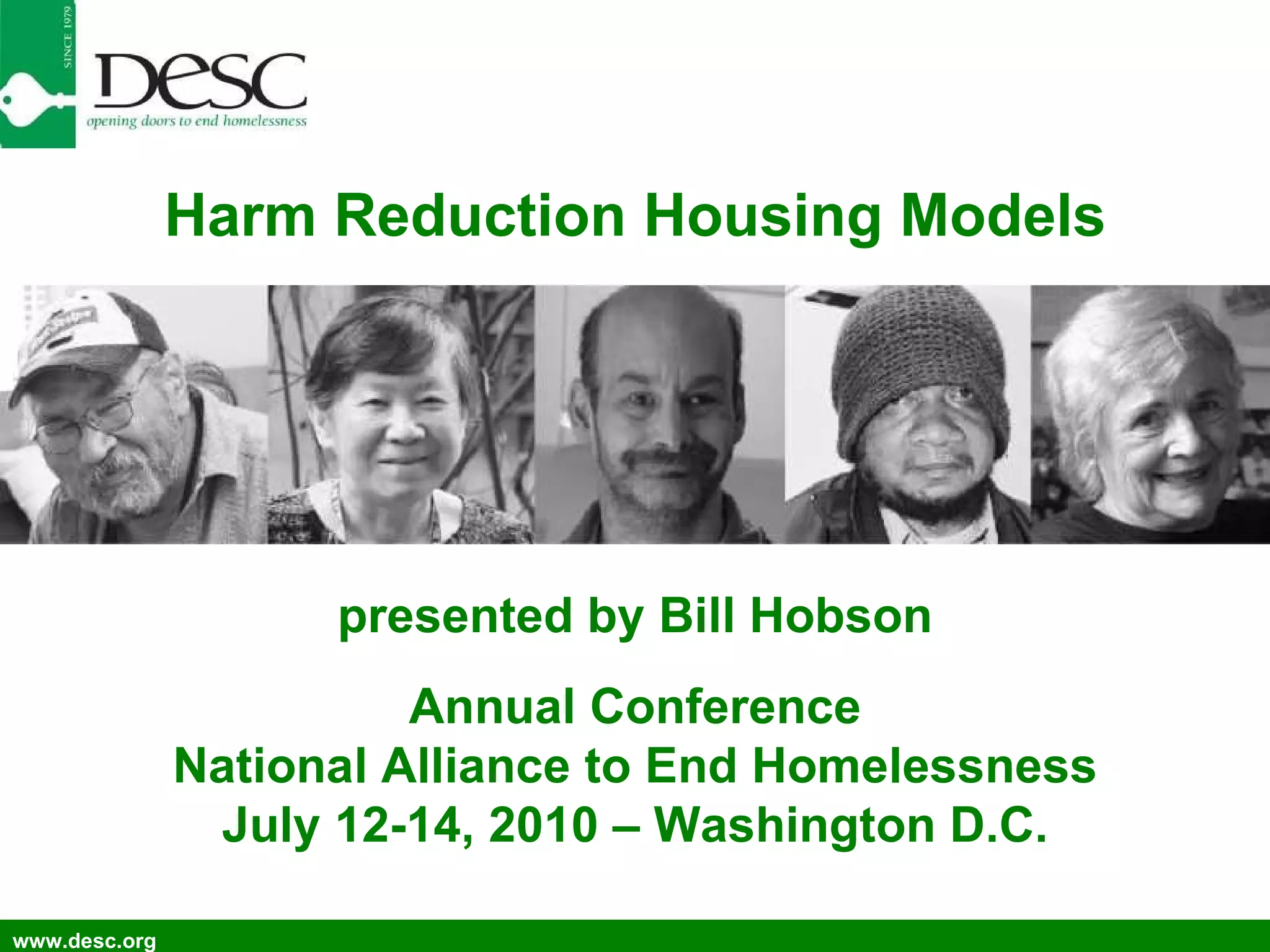 SINCE 1979

DESC
opening doors to end homelessness

Harm Reduction Housing Models

presented by Bill Hobson

Annual Conference
National Alliance to End Homelessness
July 12-14, 2010 – Washington D.C.

www.desc.org